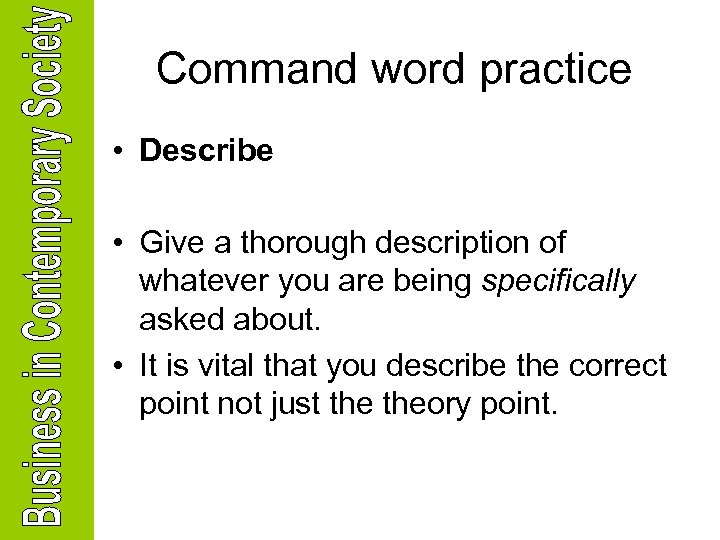 Business in Contemporary Society

Command word practice

• Describe

• Give a thorough description of whatever you are being specifically asked about.

• It is vital that you describe the correct point not just the theory point.